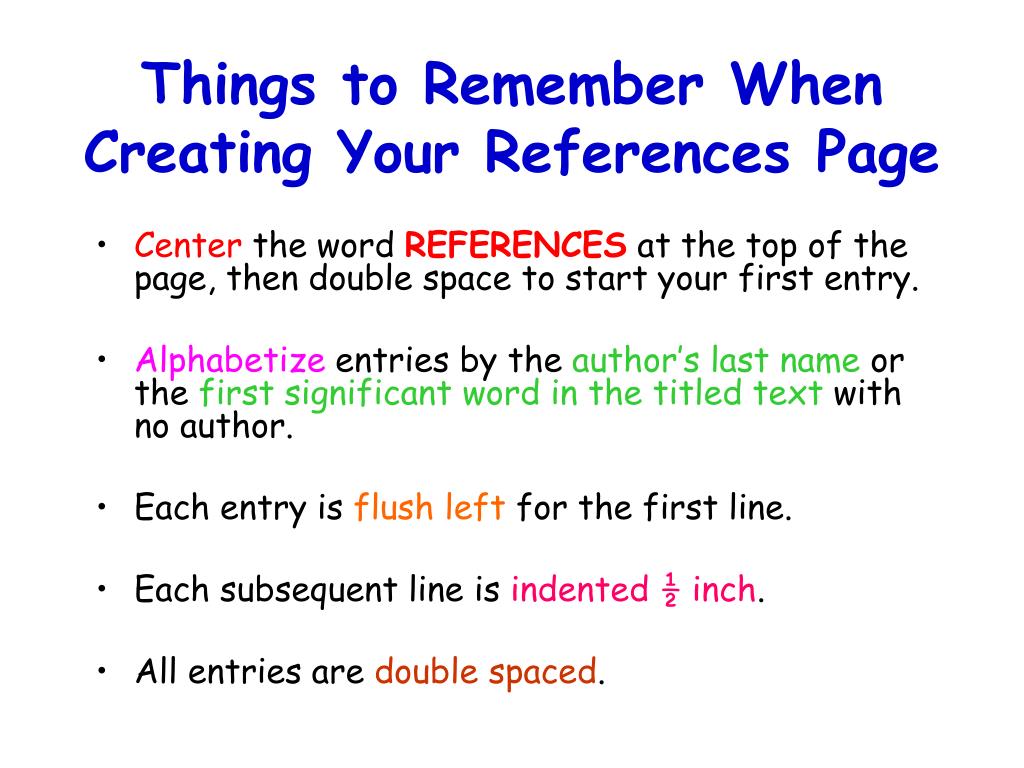 Things to Remember When Creating Your References Page

• Center the word REFERENCES at the top of the page, then double space to start your first entry.

• Alphabetize entries by the author's last name or the first significant word in the titled text with no author.

• Each entry is flush left for the first line.

• Each subsequent line is indented ½ inch.

• All entries are double spaced.